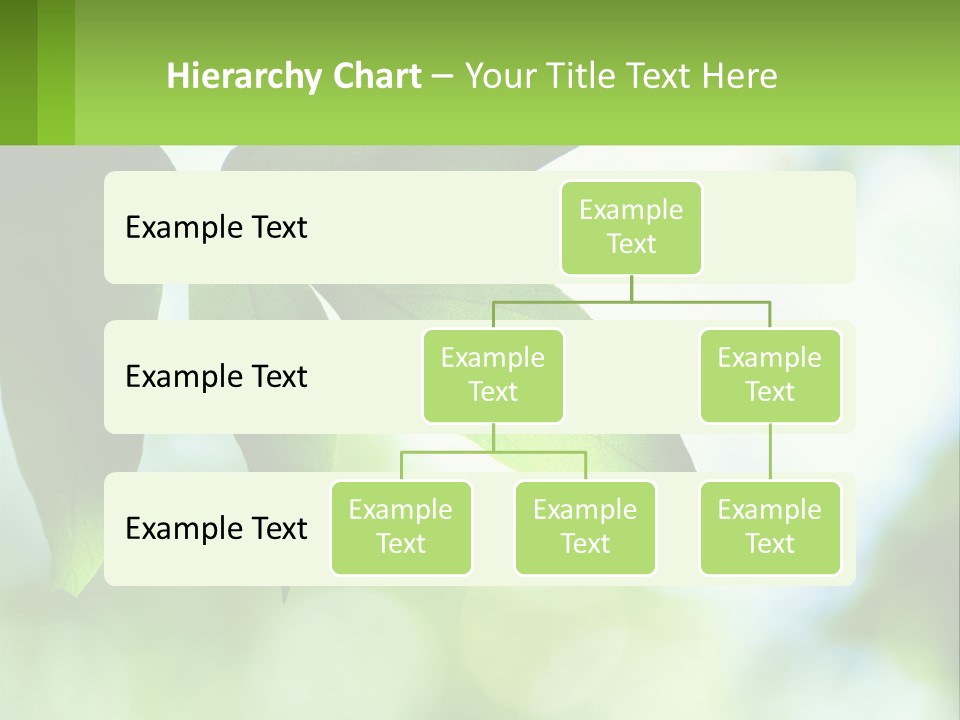 Hierarchy Chart – Your Title Text Here

Example Text

Example Text

Example Text

Example Text

Example Text

Example Text

Example Text

Example Text

Example Text